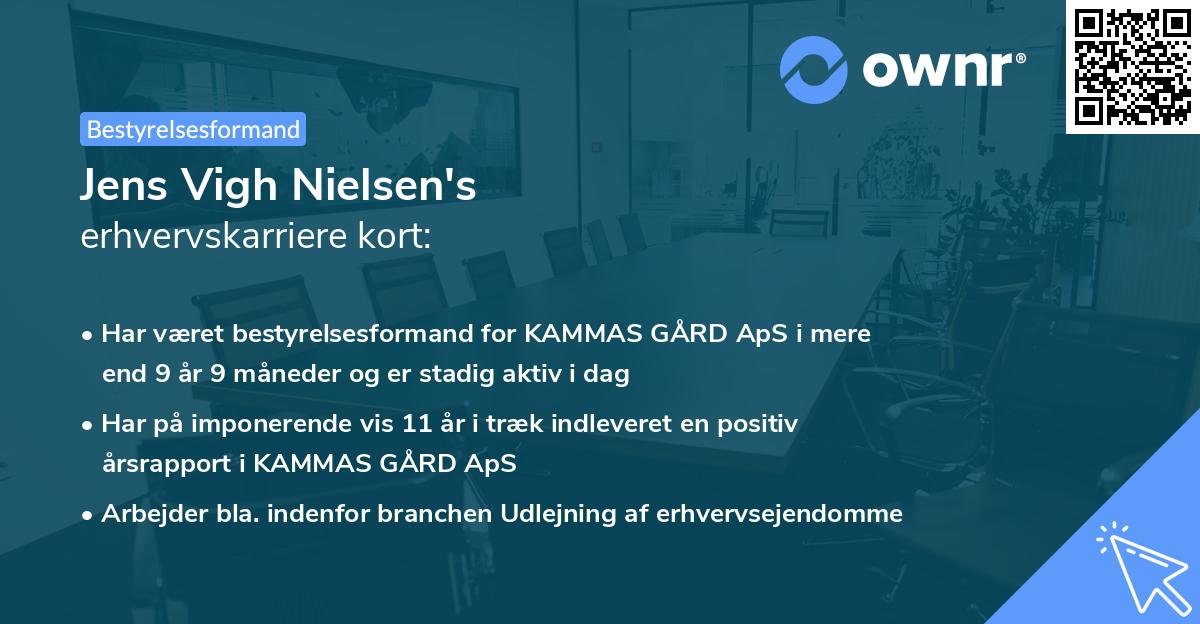 ownr®

Bestyrelsesformand

Jens Vigh Nielsen's
erhvervskarriere kort:

• Har været bestyrelsesformand for KAMMAS GÅRD ApS i mere end 9 år 9 måneder og er stadig aktiv i dag

• Har på imponerende vis 11 år i træk indleveret en positiv årsrapport i KAMMAS GÅRD ApS

• Arbejder bla. indenfor branchen Udlejning af erhvervsejendomme